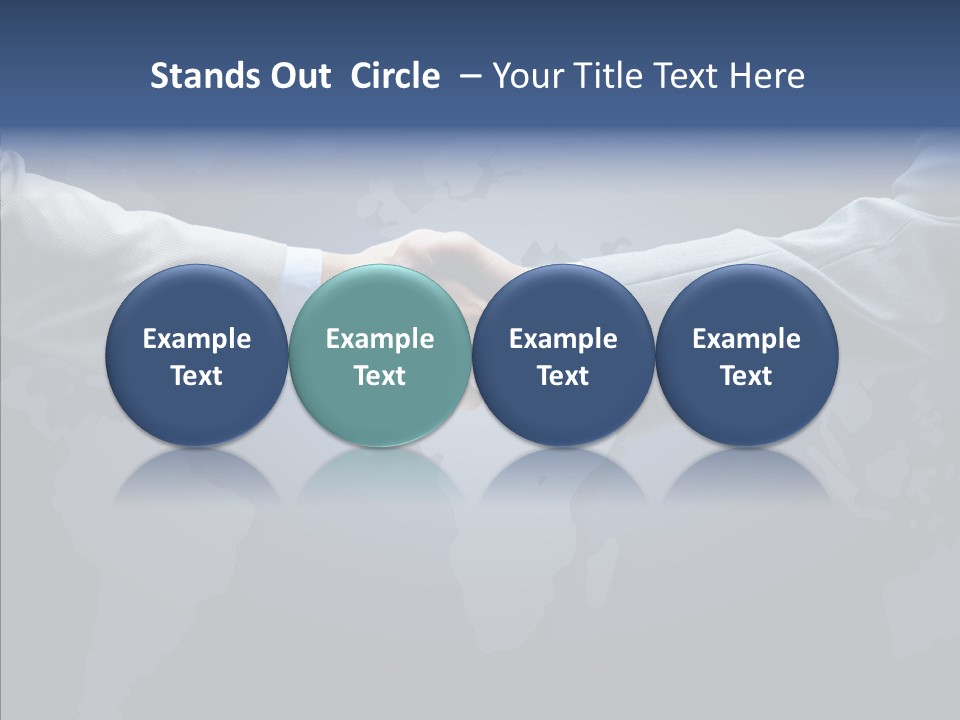 Stands Out Circle – Your Title Text Here

Example Text

Example Text

Example Text

Example Text